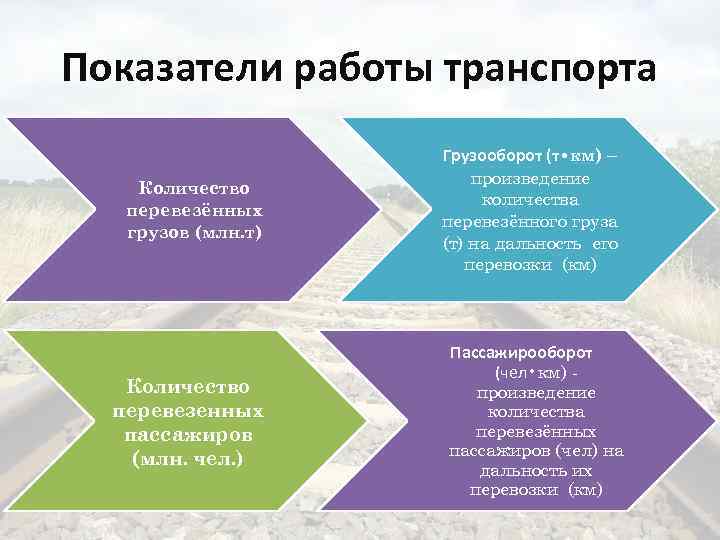 Показатели работы транспорта

Количество перевезённых грузов (млн.т)

Грузооборот (т•км) – произведение количества перевезённого груза (т) на дальность его перевозки (км)

Количество перевезенных пассажиров (млн. чел.)

Пассажирооборот (чел•км) - произведение количества перевезённых пассажиров (чел) на дальность их перевозки (км)